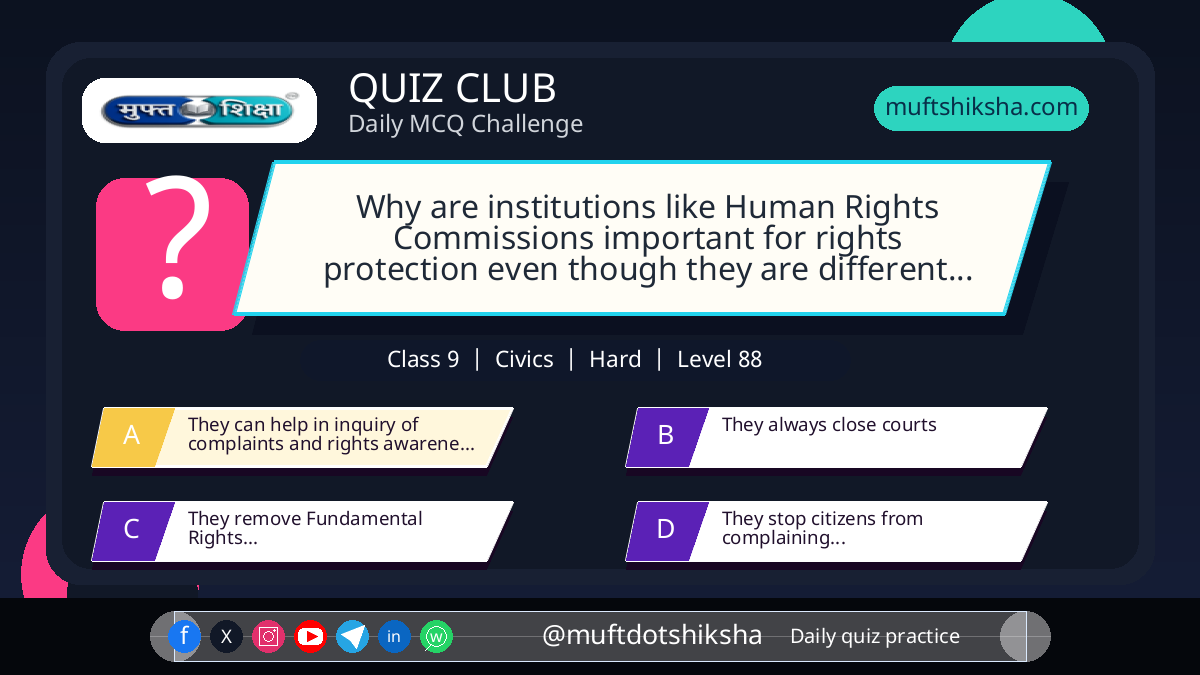 मुफ्त शिक्षा

QUIZ CLUB
Daily MCQ Challenge

muftshiksha.com

?

Why are institutions like Human Rights Commissions important for rights protection even though they are different...

Class 9 | Civics | Hard | Level 88

A They can help in inquiry of complaints and rights awarene...

B They always close courts

C They remove Fundamental Rights...

D They stop citizens from complaining...

f X in

@muftdotshiksha Daily quiz practice